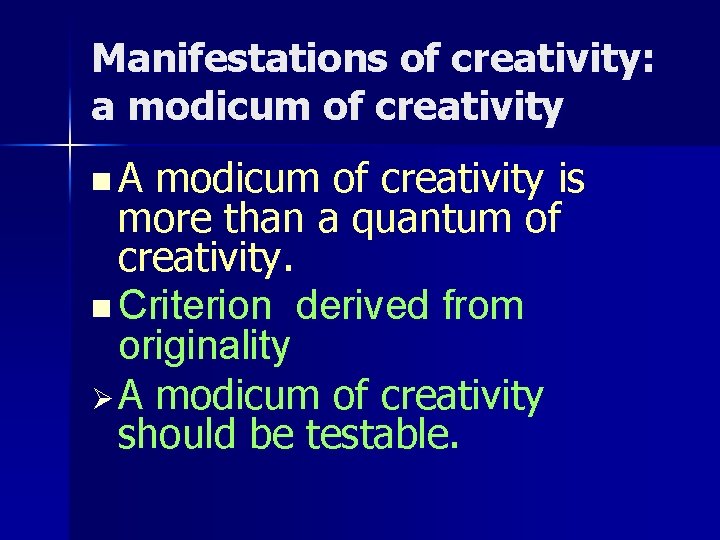 Manifestations of creativity: a modicum of creativity

• A modicum of creativity is more than a quantum of creativity.

• Criterion derived from originality

➢ A modicum of creativity should be testable.